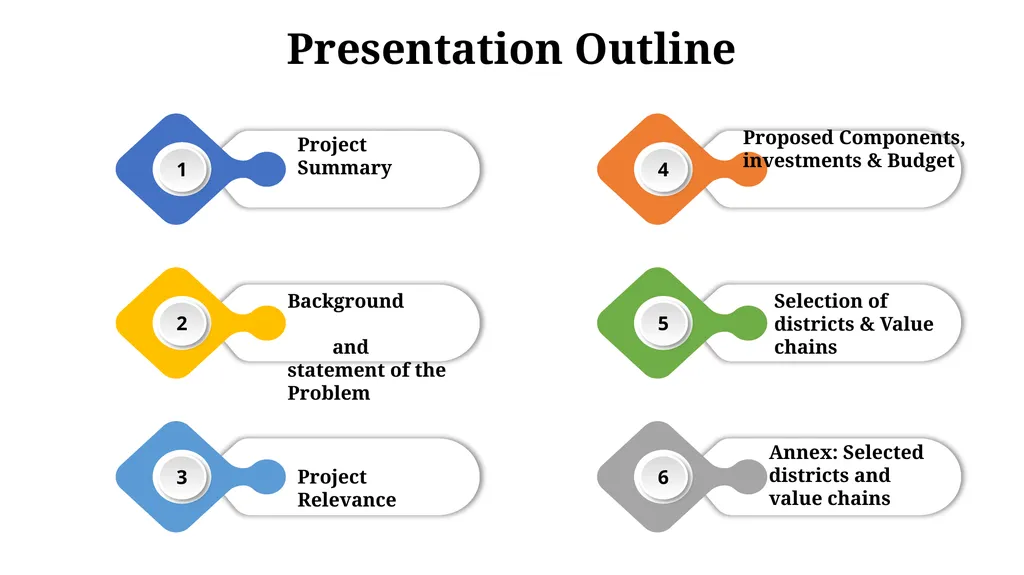 Presentation Outline

1 Project Summary

2 Background and statement of the Problem

3 Project Relevance

4 Proposed Components, investments & Budget

5 Selection of districts & Value chains

6 Annex: Selected districts and value chains